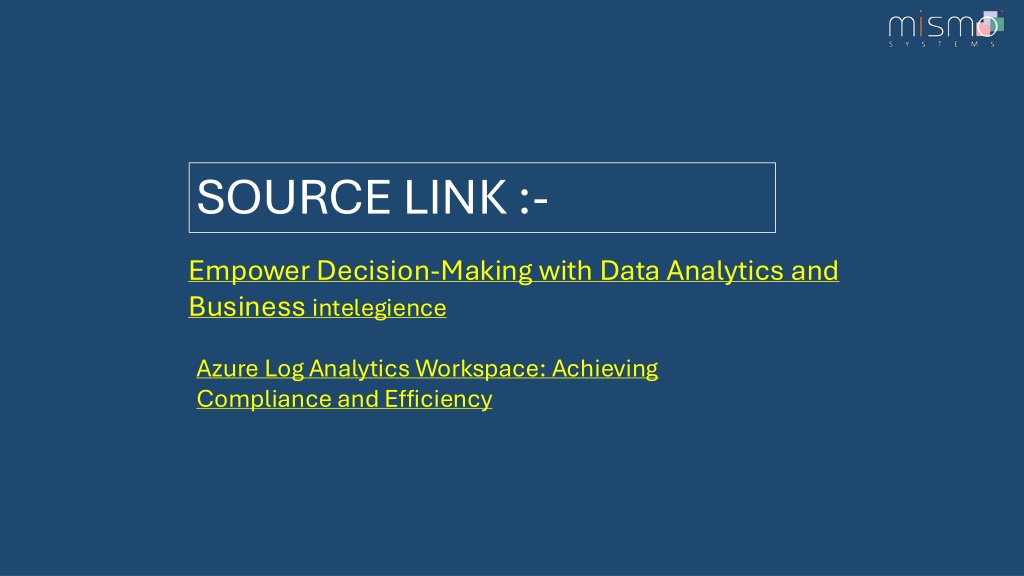 mismo
SYSTEMS

SOURCE LINK :-

Empower Decision-Making with Data Analytics and Business intelegience

Azure Log Analytics Workspace: Achieving Compliance and Efficiency